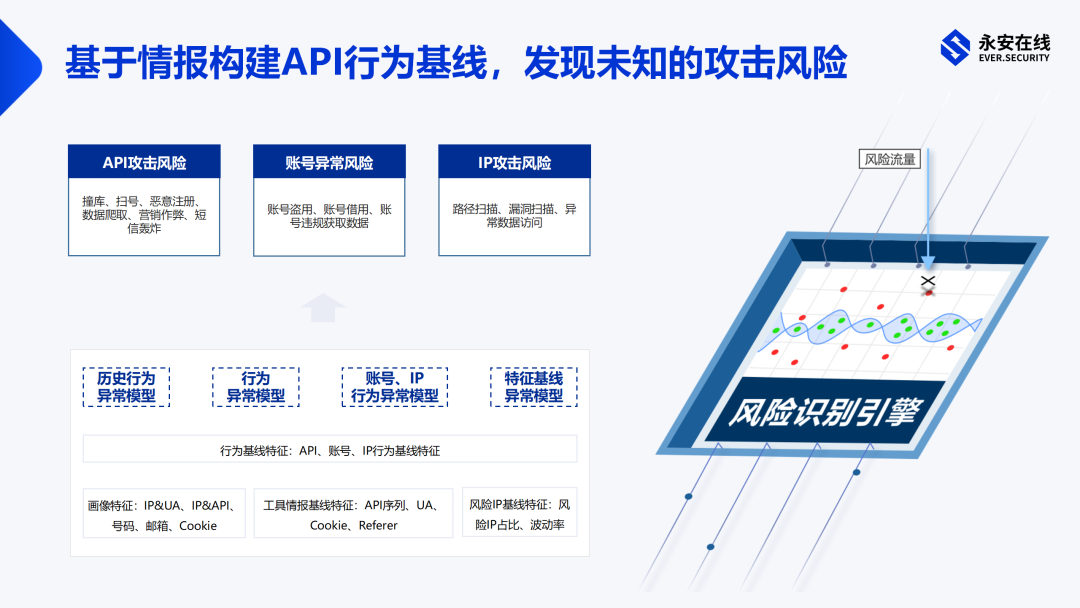 基于情报构建API行为基线，发现未知的攻击风险

永安在线
EVER.SECURITY

API攻击风险

撞库、扫号、恶意注册、数据爬取、营销作弊、短信轰炸

账号异常风险

账号盗用、账号借用、账号违规获取数据

IP攻击风险

路径扫描、漏洞扫描、异常数据访问

历史行为异常模型

行为异常模型

账号、IP行为异常模型

特征基线异常模型

行为基线特征：API、账号、IP行为基线特征

画像特征：IP&UA、IP&API、号码、邮箱、Cookie

工具情报基线特征：API序列、UA、Cookie、Referer

风险IP基线特征：风险IP占比、波动率

风险流量

风险识别引擎